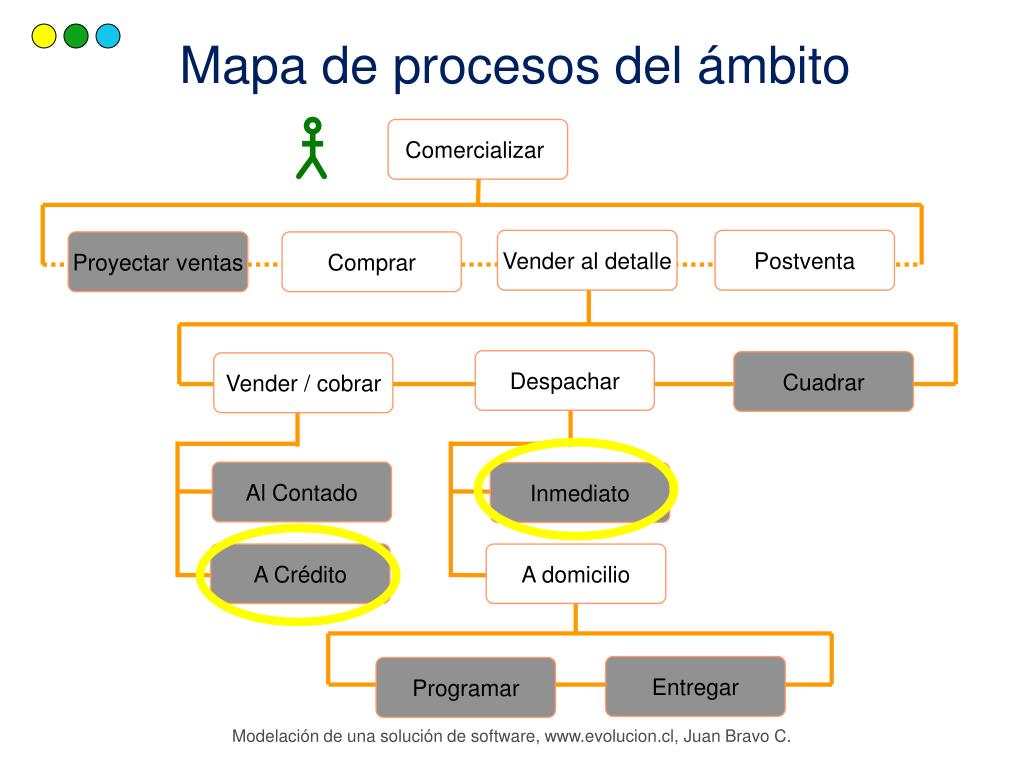 Mapa de procesos del ámbito

Comercializar

Proyectar ventas

Comprar

Vender al detalle

Postventa

Vender / cobrar

Despachar

Cuadrar

Al Contado

A Crédito

Inmediato

A domicilio

Programar

Entregar

Modelación de una solución de software, www.evolucion.cl, Juan Bravo C.